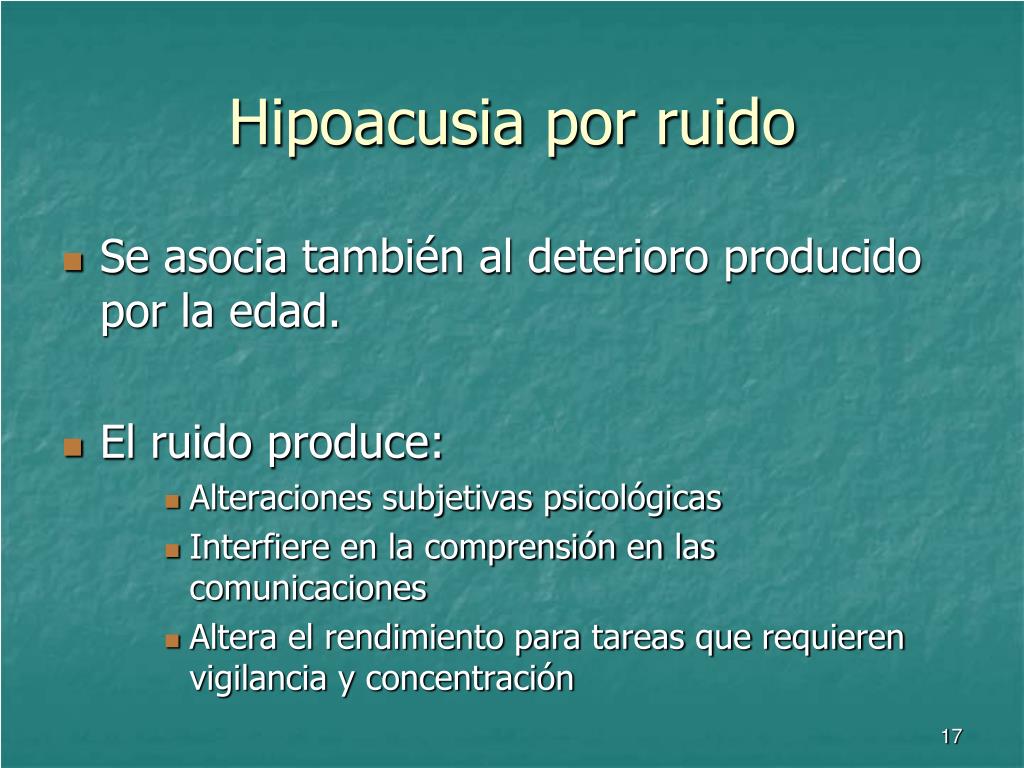 Hipoacusia por ruido

Se asocia también al deterioro producido por la edad.

El ruido produce:

Alteraciones subjetivas psicológicas

Interfiere en la comprensión en las comunicaciones

Altera el rendimiento para tareas que requieren vigilancia y concentración

17